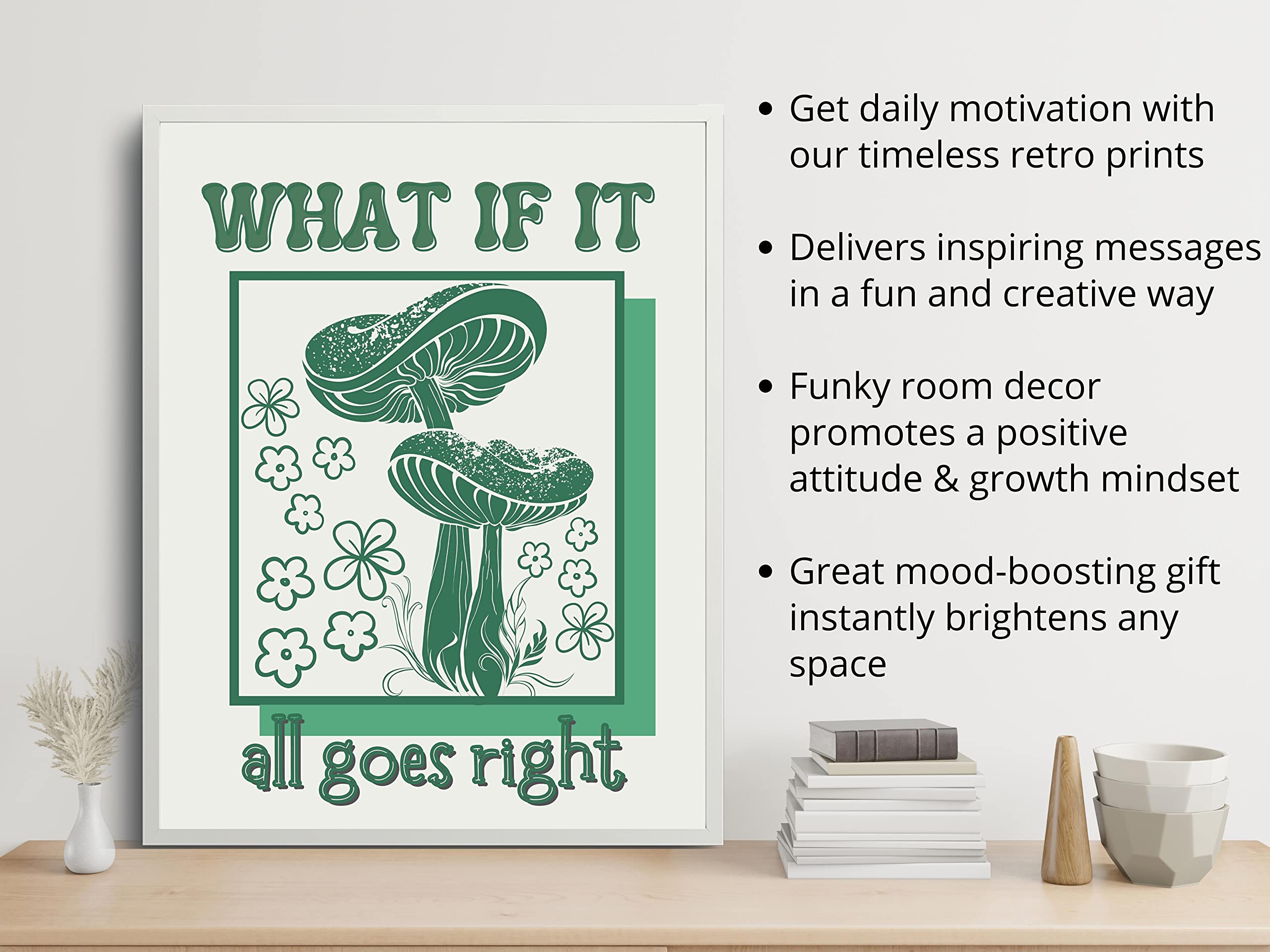 WHAT IF IT

all goes right

• Get daily motivation with our timeless retro prints

• Delivers inspiring messages in a fun and creative way

• Funky room decor promotes a positive attitude & growth mindset

• Great mood-boosting gift instantly brightens any space